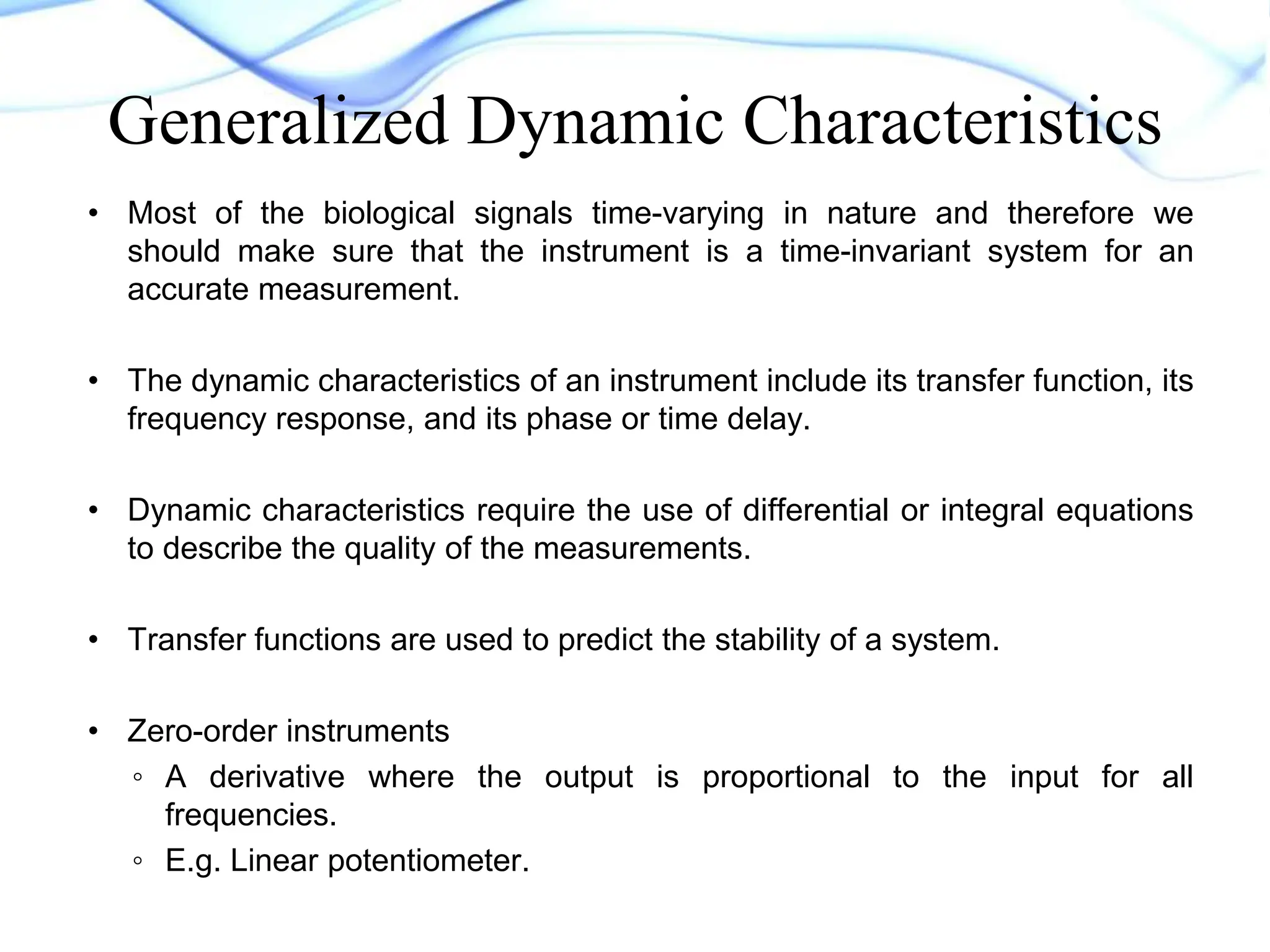 Generalized Dynamic Characteristics

• Most of the biological signals time-varying in nature and therefore we should make sure that the instrument is a time-invariant system for an accurate measurement.

• The dynamic characteristics of an instrument include its transfer function, its frequency response, and its phase or time delay.

• Dynamic characteristics require the use of differential or integral equations to describe the quality of the measurements.

• Transfer functions are used to predict the stability of a system.

• Zero-order instruments
◦ A derivative where the output is proportional to the input for all frequencies.
◦ E.g. Linear potentiometer.